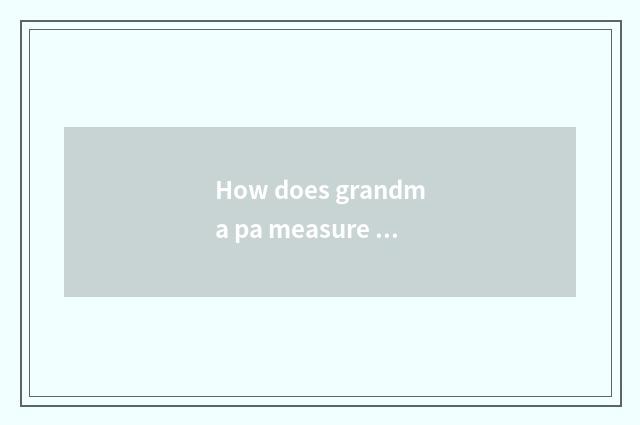 How does grandm
a pa measure ...